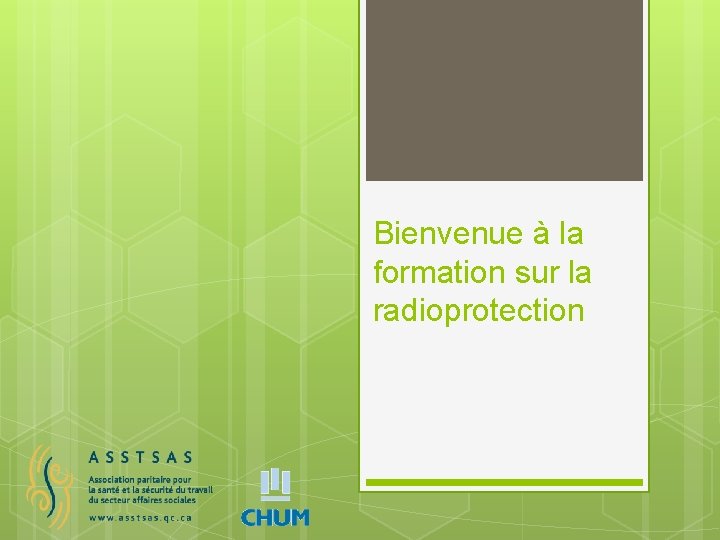 Bienvenue à la formation sur la radioprotection

ASSTSAS
Association paritaire pour la santé et la sécurité du travail du secteur affaires sociales
www.asstsas.qc.ca

CHUM